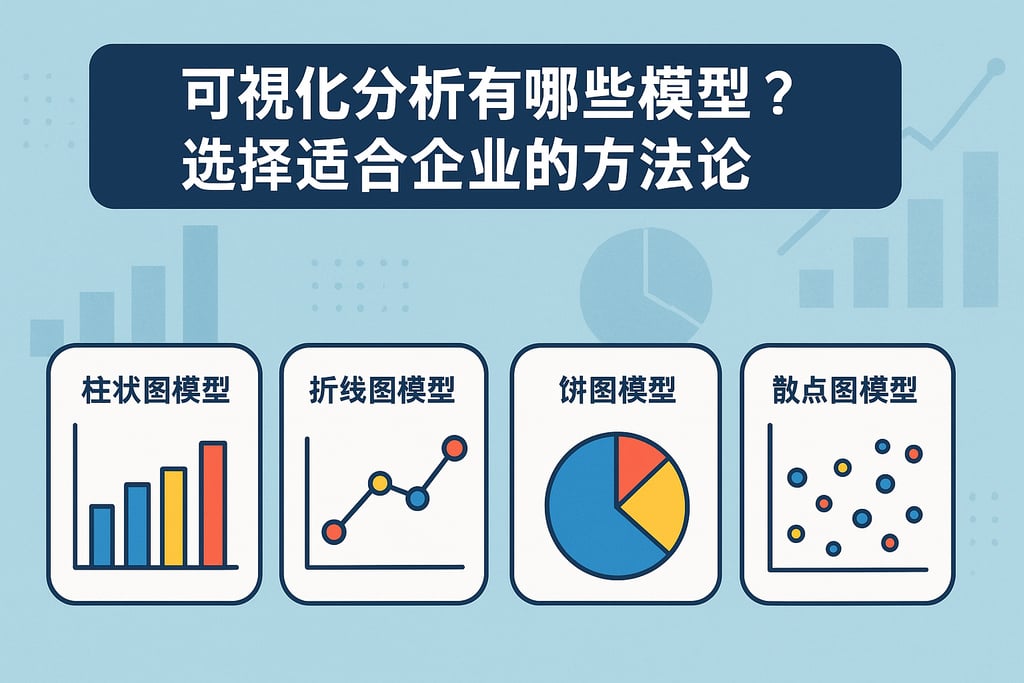 可視化分析有哪些模型？
选择适合企业的方法论

柱状图模型

折线图模型

饼图模型

散点图模型